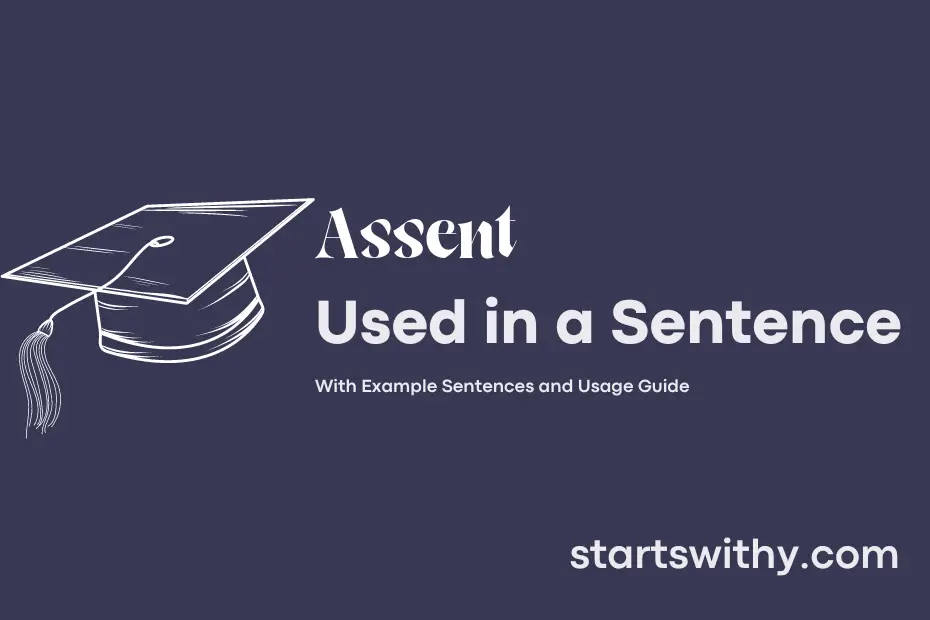 Assent
Used in a Sentence

With Example Sentences and Usage Guide

startswithy.com